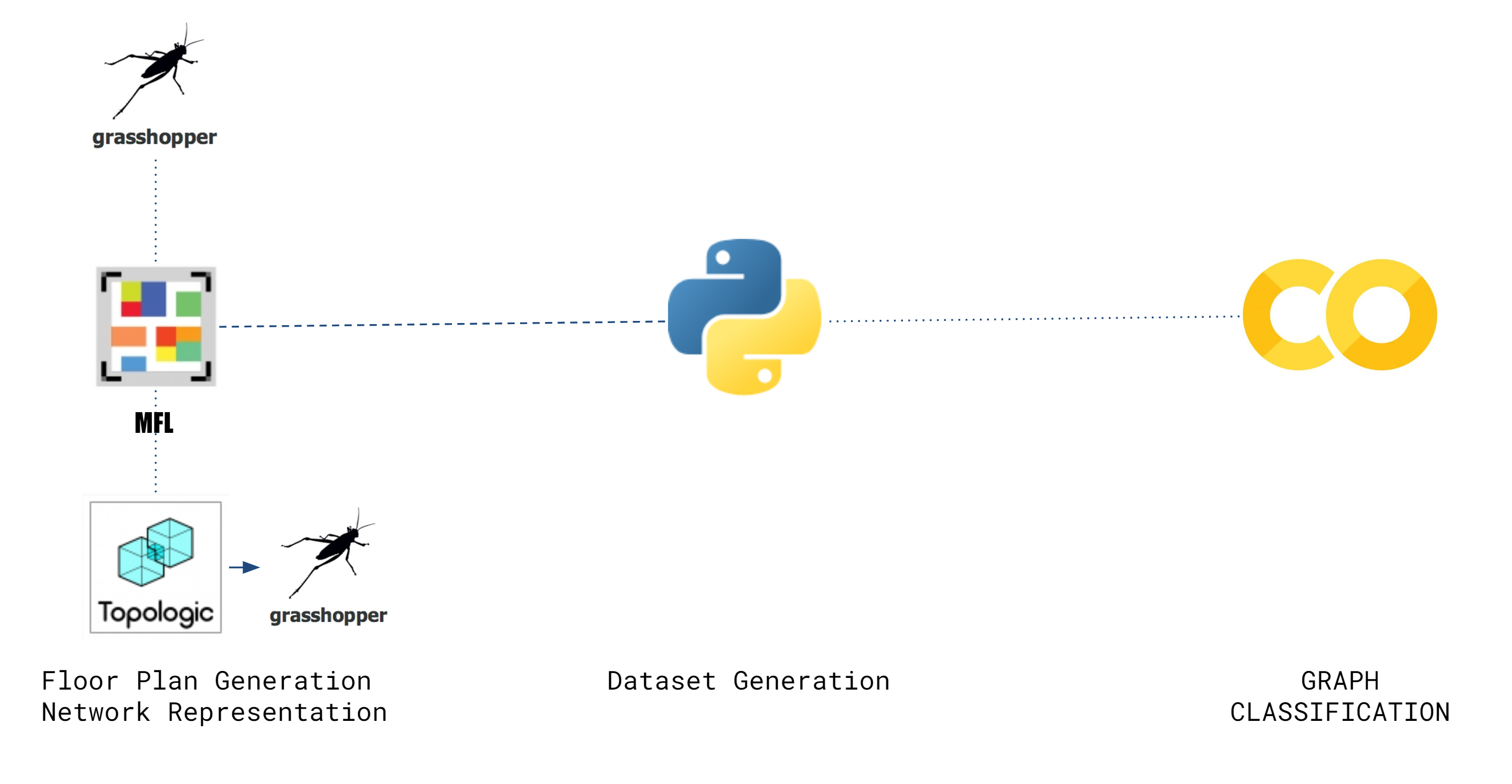 grasshopper

MFL

Topologic

grasshopper

CO

Floor Plan Generation
Network Representation

Dataset Generation

GRAPH
CLASSIFICATION